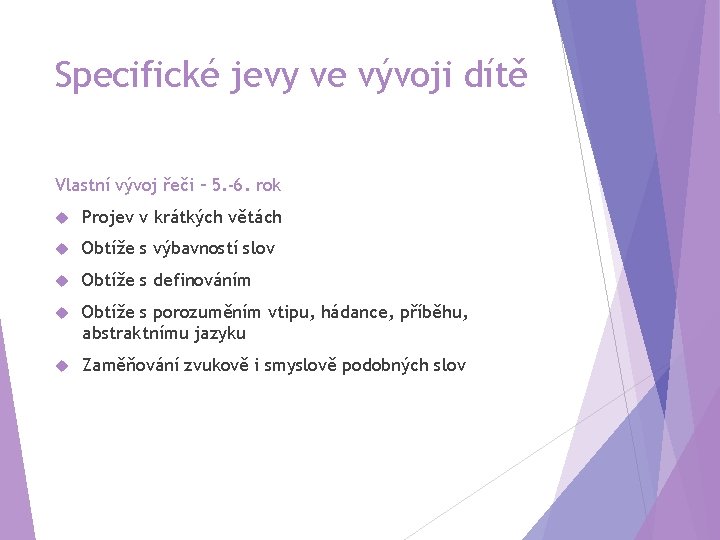 Specifické jevy ve vývoji dítě

Vlastní vývoj řeči – 5.-6. rok

Projev v krátkých větách

Obtíže s výbavností slov

Obtíže s definováním

Obtíže s porozuměním vtipu, hádance, příběhu, abstraktnímu jazyku

Zaměňování zvukově i smyslově podobných slov